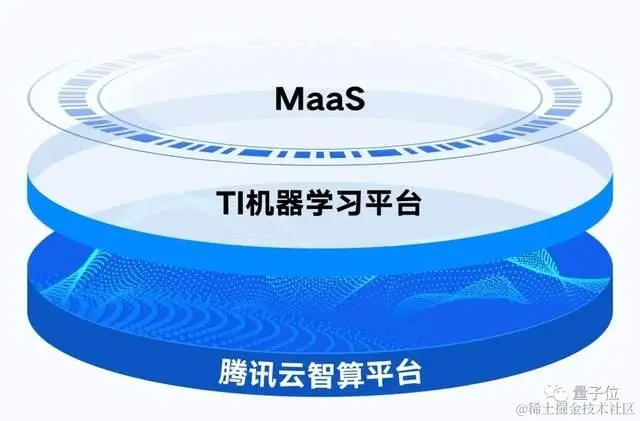 MaaS

TI机器学习平台

腾讯云智算平台

量子位

@稀土掘金技术社区